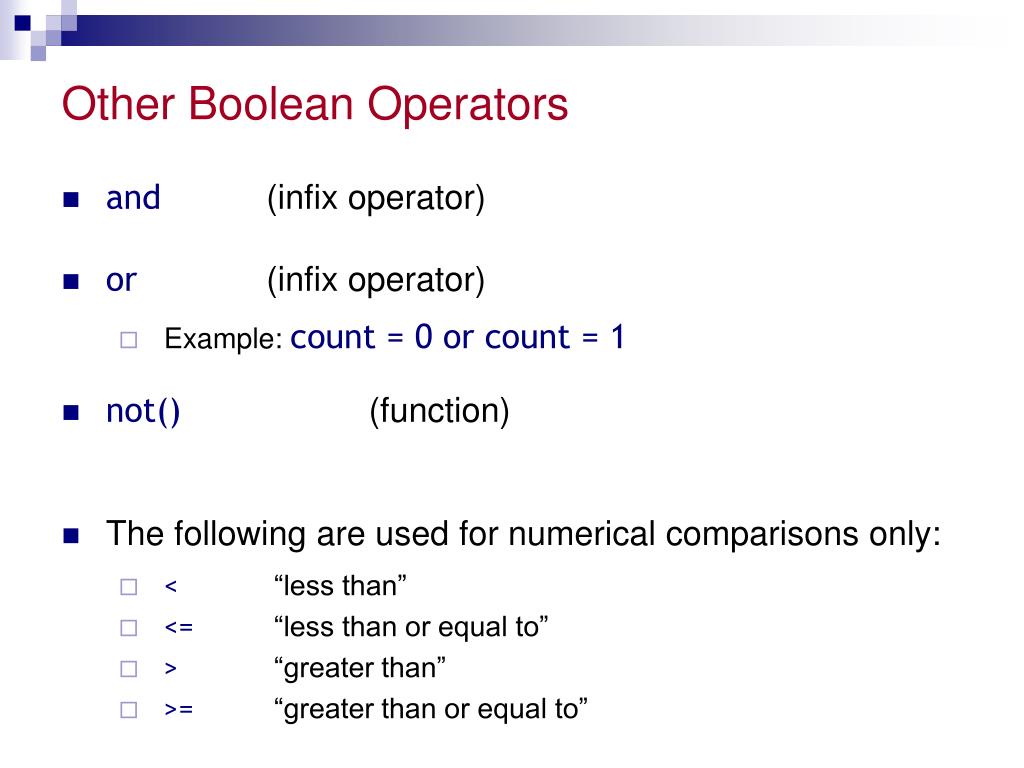 Other Boolean Operators

and (infix operator)

or (infix operator)

Example: count = 0 or count = 1

not() (function)

The following are used for numerical comparisons only:

< “less than”
<= “less than or equal to”
> “greater than”
>= “greater than or equal to”